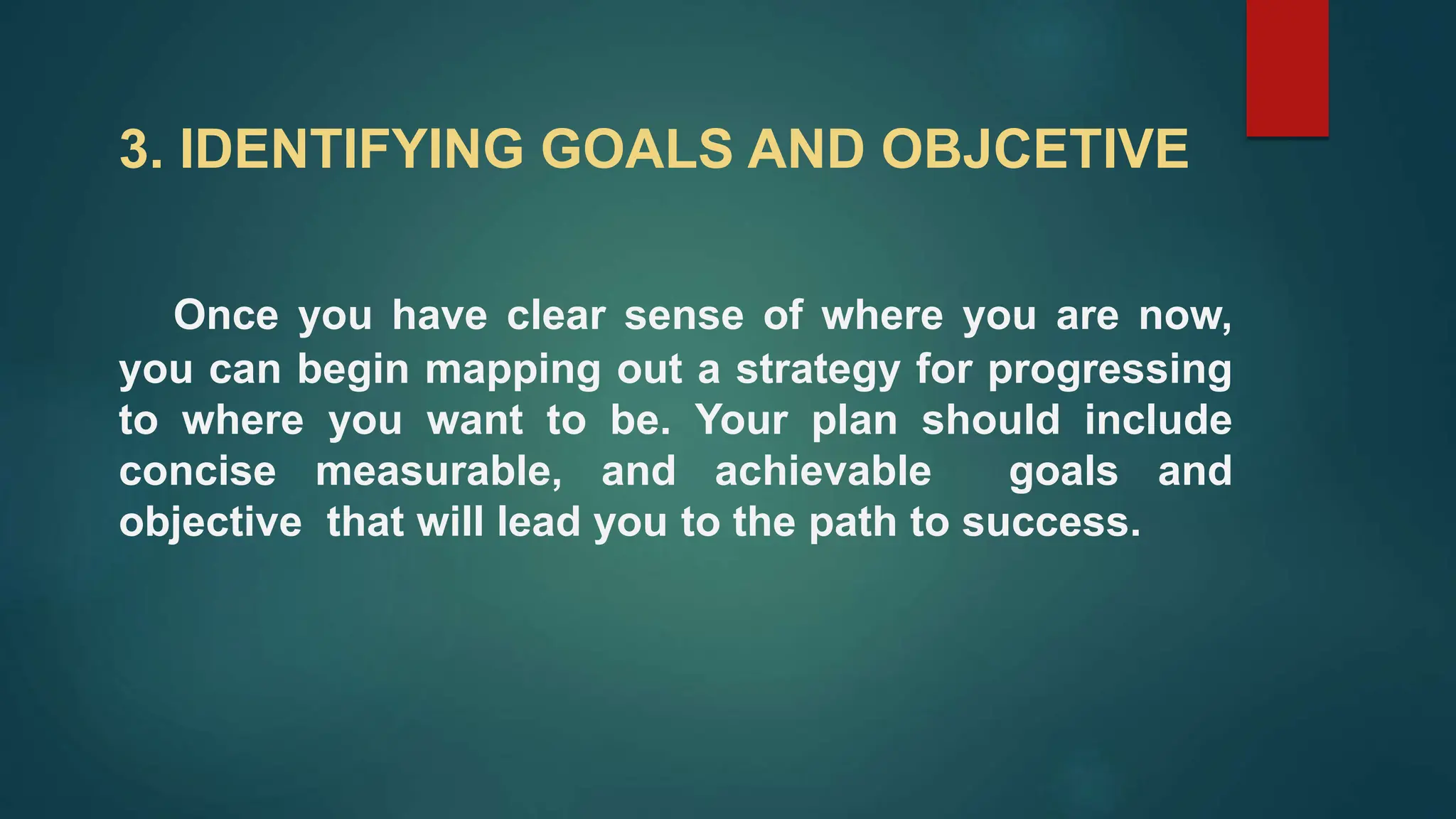 3. IDENTIFYING GOALS AND OBJCETIVE

Once you have clear sense of where you are now, you can begin mapping out a strategy for progressing to where you want to be. Your plan should include concise measurable, and achievable goals and objective that will lead you to the path to success.